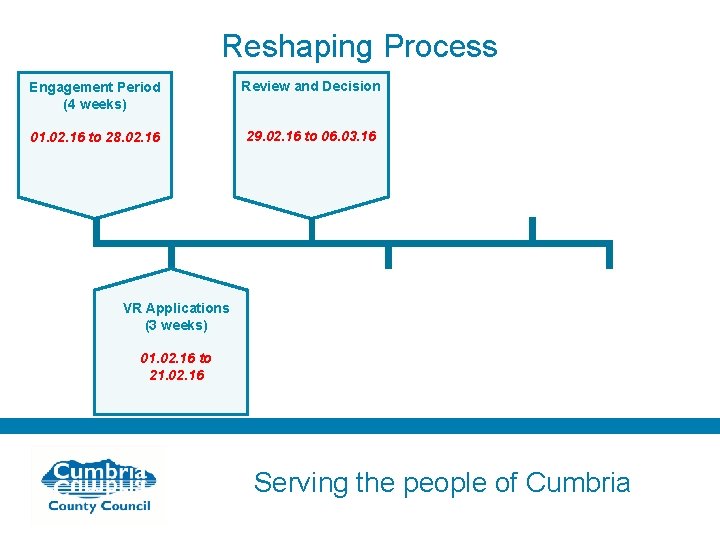 Reshaping Process

Engagement Period
(4 weeks)

01.02.16 to 28.02.16

Review and Decision

29.02.16 to 06.03.16

VR Applications
(3 weeks)

01.02.16 to
21.02.16

Cumbria
County Council

Serving the people of Cumbria